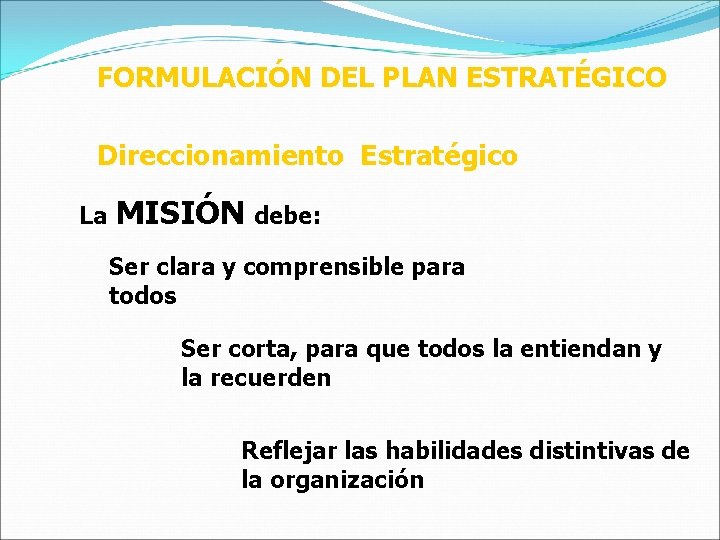 FORMULACIÓN DEL PLAN ESTRATÉGICO

Direccionamiento Estratégico

La MISIÓN debe:

Ser clara y comprensible para todos

Ser corta, para que todos la entiendan y la recuerden

Reflejar las habilidades distintivas de la organización